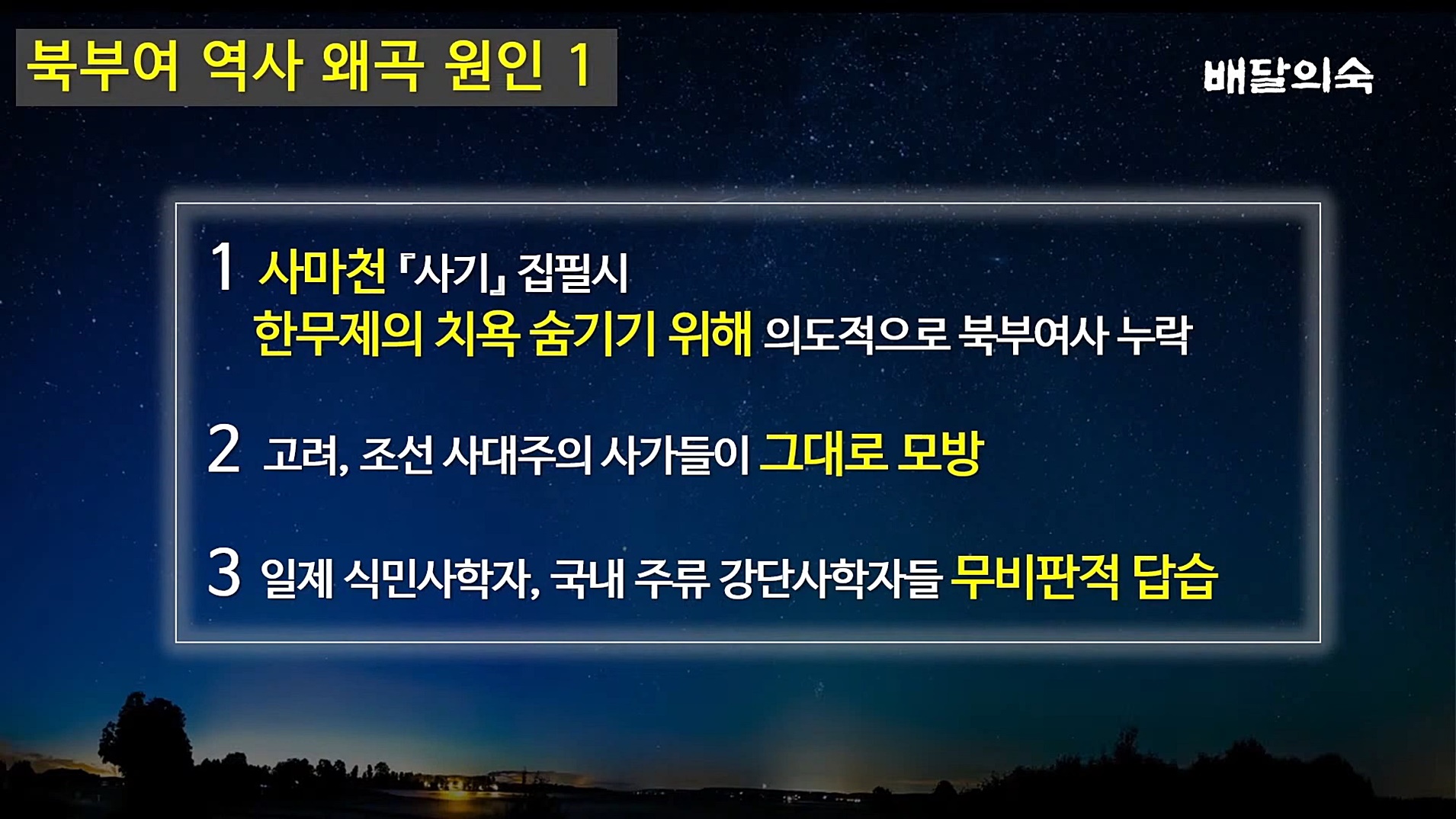 북부여 역사 왜곡 원인 1

배달의숙

1 사마천 『사기』 집필시
한무제의 치욕 숨기기 위해 의도적으로 북부여사 누락

2 고려, 조선 사대주의 사가들이 그대로 모방

3 일제 식민사학자, 국내 주류 강단사학자들 무비판적 답습